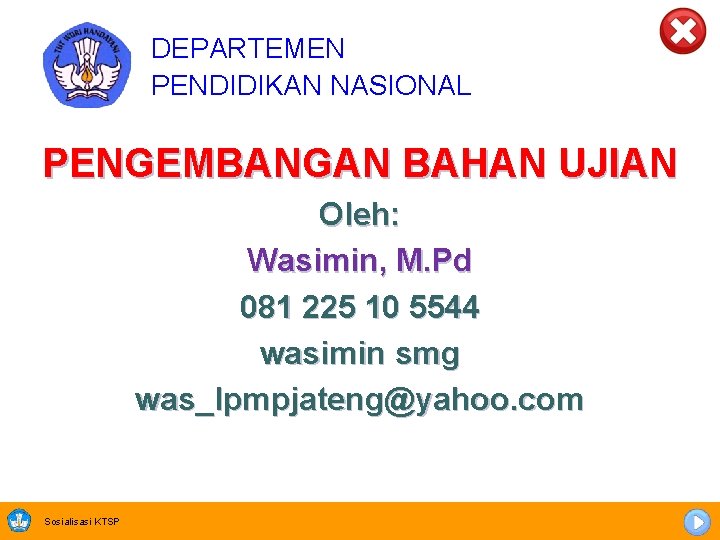 TUT WURI HANDAYANI

DEPARTEMEN
PENDIDIKAN NASIONAL

PENGEMBANGAN BAHAN UJIAN

Oleh:
Wasimin, M.Pd
081 225 10 5544
wasimin smg
was_lpmpjateng@yahoo.com

Sosialisasi KTSP